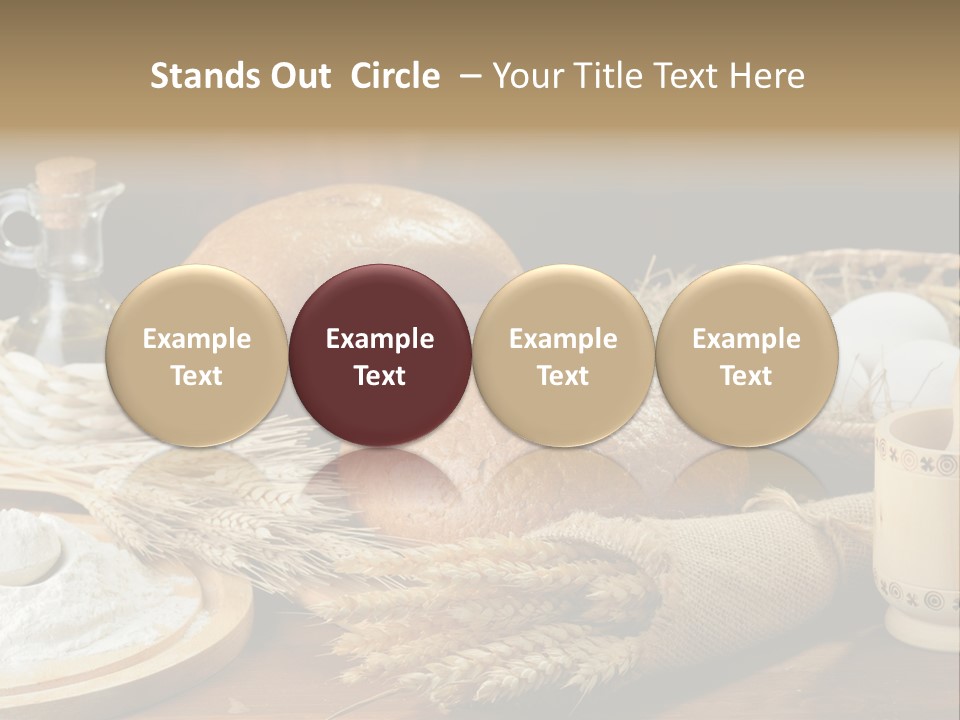 Stands Out  Circle  – Your Title Text Here

Example Text

Example Text

Example Text

Example Text